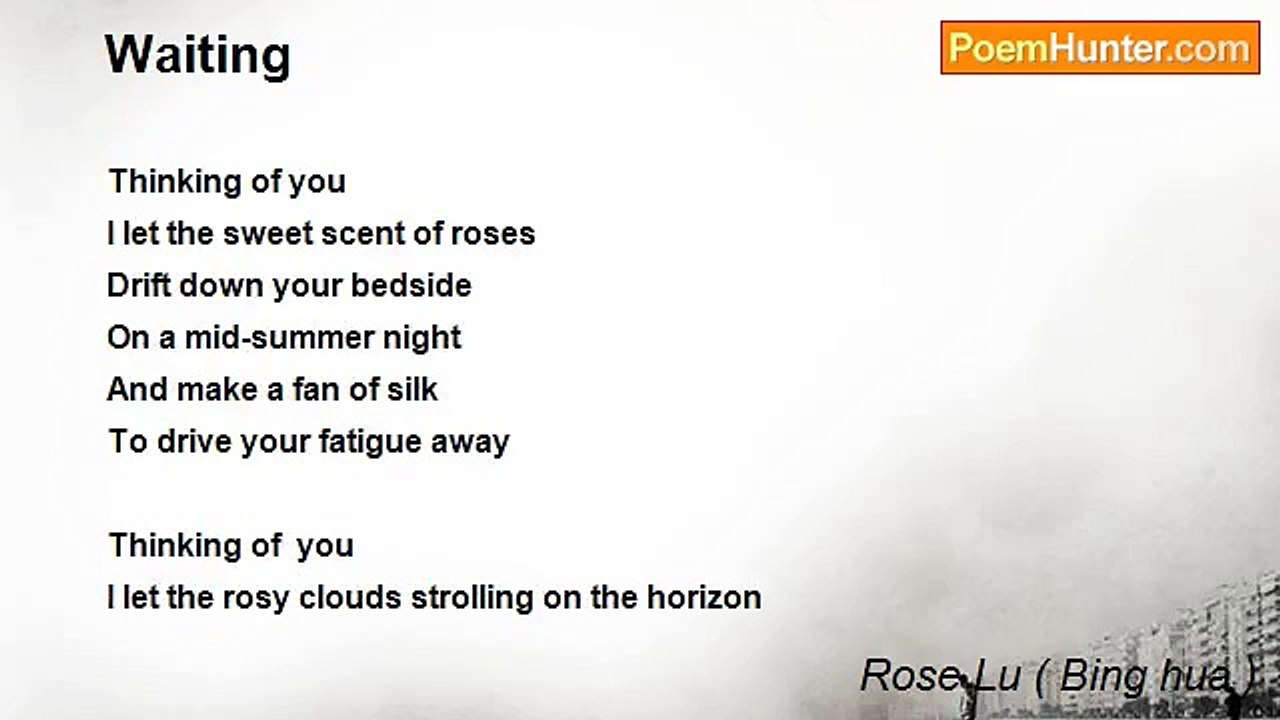 Waiting

PoemHunter.com

Thinking of you
I let the sweet scent of roses
Drift down your bedside
On a mid-summer night
And make a fan of silk
To drive your fatigue away

Thinking of you
I let the rosy clouds strolling on the horizon

Rose Lu ( Bing hua )